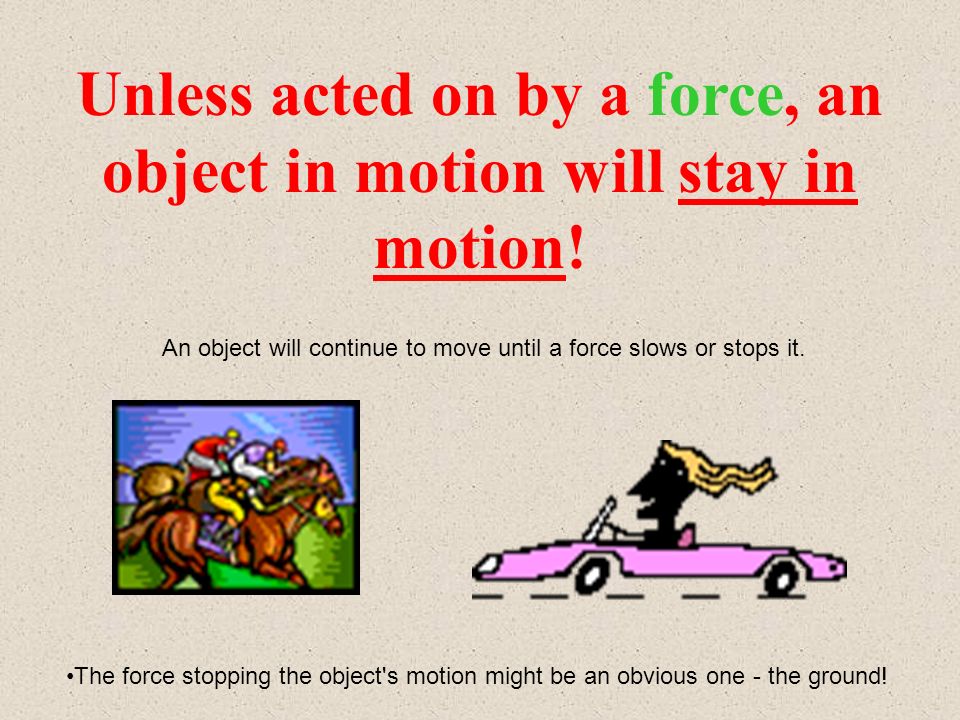 Unless acted on by a force, an object in motion will stay in motion!

An object will continue to move until a force slows or stops it.

•The force stopping the object's motion might be an obvious one - the ground!